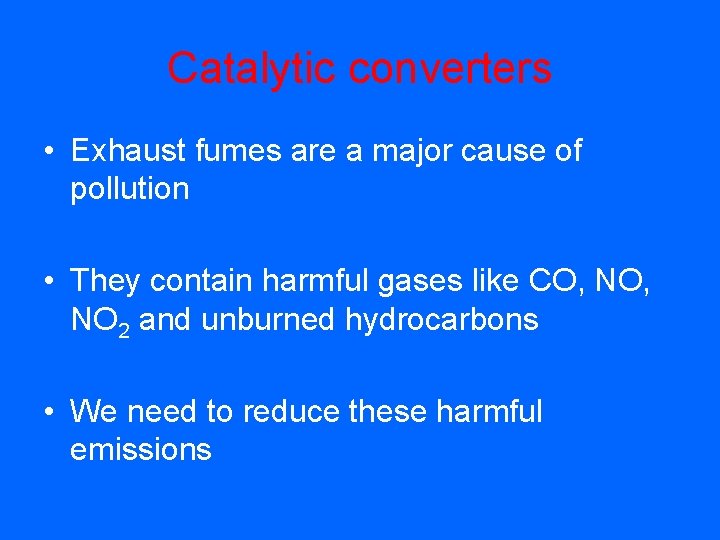 Catalytic converters

• Exhaust fumes are a major cause of pollution

• They contain harmful gases like CO, NO, $NO_2$ and unburned hydrocarbons

• We need to reduce these harmful emissions